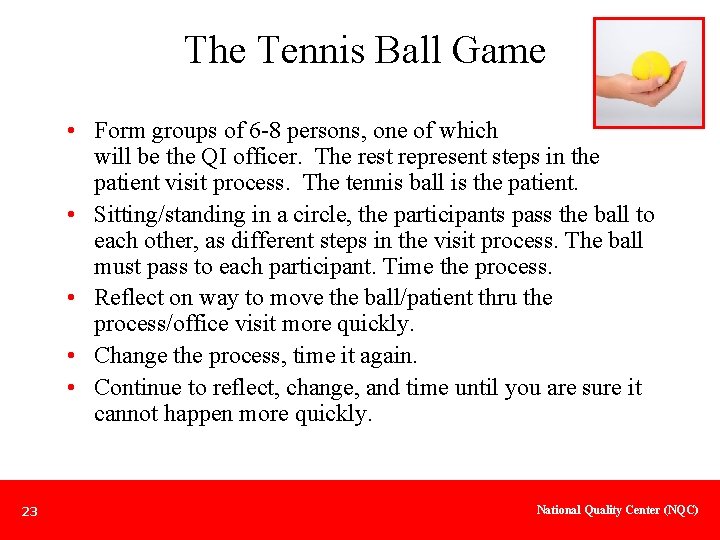 The Tennis Ball Game

• Form groups of 6-8 persons, one of which will be the QI officer. The rest represent steps in the patient visit process. The tennis ball is the patient.
• Sitting/standing in a circle, the participants pass the ball to each other, as different steps in the visit process. The ball must pass to each participant. Time the process.
• Reflect on way to move the ball/patient thru the process/office visit more quickly.
• Change the process, time it again.
• Continue to reflect, change, and time until you are sure it cannot happen more quickly.

23

National Quality Center (NQC)